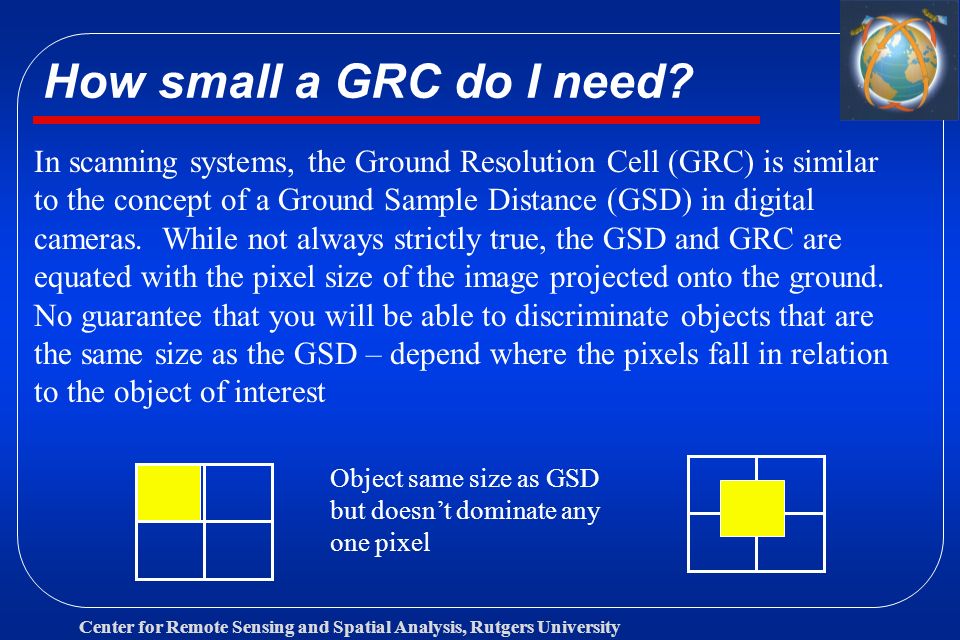 How small a GRC do I need?

In scanning systems, the Ground Resolution Cell (GRC) is similar to the concept of a Ground Sample Distance (GSD) in digital cameras. While not always strictly true, the GSD and GRC are equated with the pixel size of the image projected onto the ground. No guarantee that you will be able to discriminate objects that are the same size as the GSD – depend where the pixels fall in relation to the object of interest

Object same size as GSD but doesn't dominate any one pixel

Center for Remote Sensing and Spatial Analysis, Rutgers University